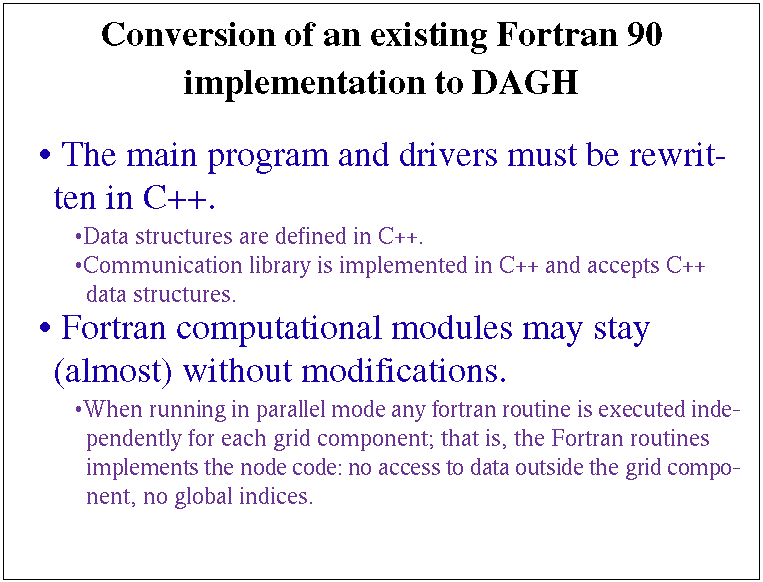 Conversion of an existing Fortran 90 implementation to DAGH

• The main program and drivers must be rewritten in C++.

•Data structures are defined in C++.

•Communication library is implemented in C++ and accepts C++ data structures.

• Fortran computational modules may stay (almost) without modifications.

•When running in parallel mode any fortran routine is executed independently for each grid component; that is, the Fortran routines implements the node code: no access to data outside the grid component, no global indices.